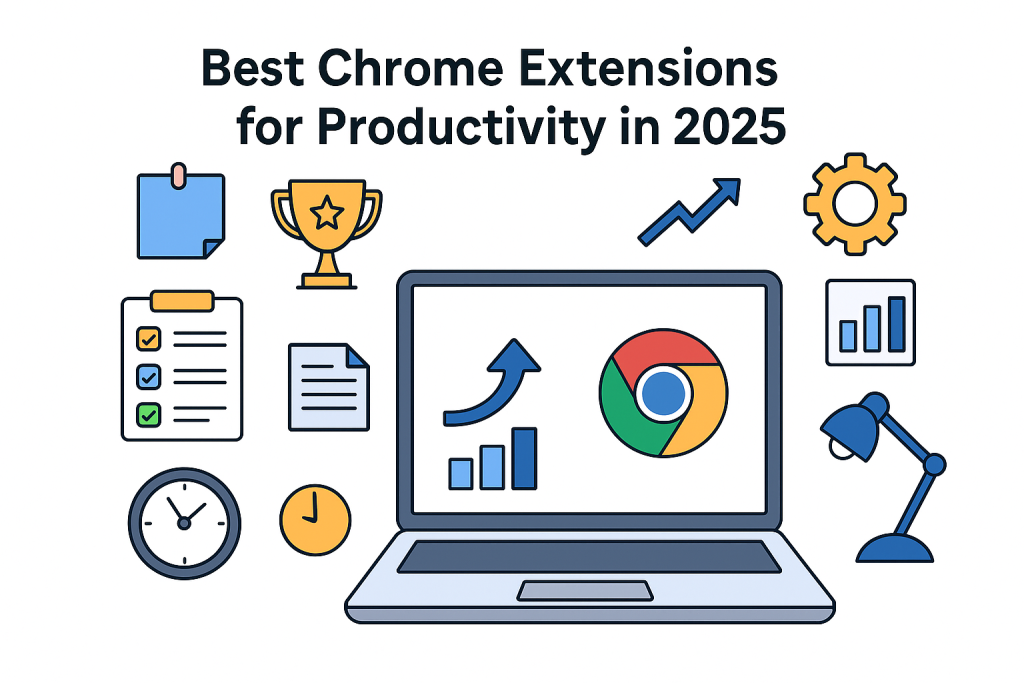 Best Chrome Extensions for Productivity in 2025